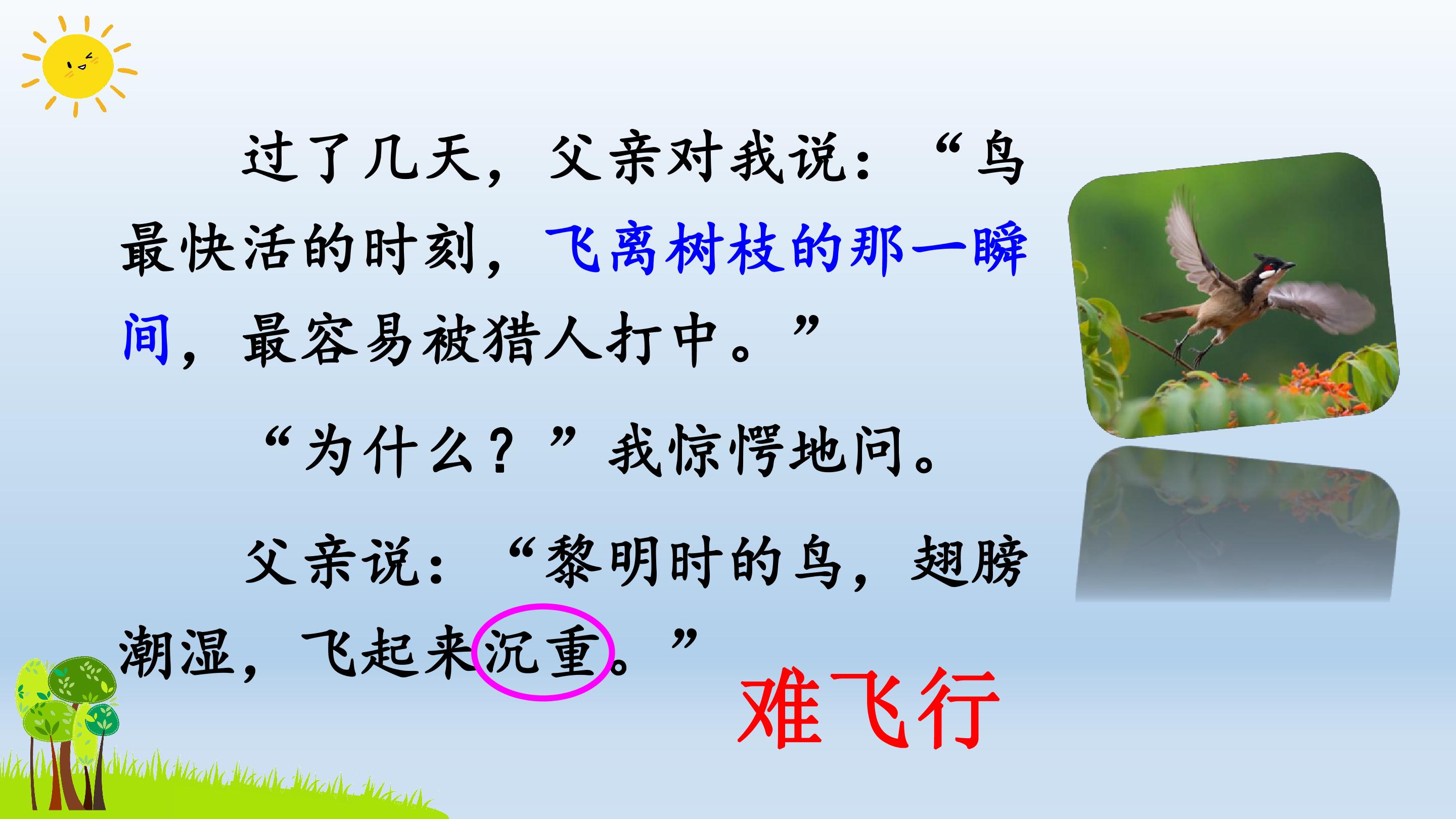 过了几天，父亲对我说：“鸟最快活的时刻，飞离树枝的那一瞬间，最容易被猎人打中。”

“为什么？”我惊愕地问。

父亲说：“黎明时的鸟，翅膀潮湿，飞起来沉重。”

难飞行